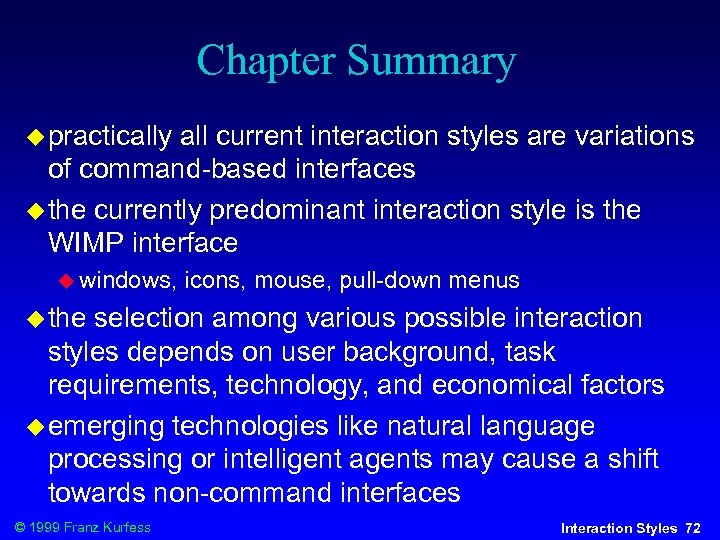 Chapter Summary

practically all current interaction styles are variations of command-based interfaces

the currently predominant interaction style is the WIMP interface

windows, icons, mouse, pull-down menus

the selection among various possible interaction styles depends on user background, task requirements, technology, and economical factors

emerging technologies like natural language processing or intelligent agents may cause a shift towards non-command interfaces

© 1999 Franz Kurfess

Interaction Styles 72